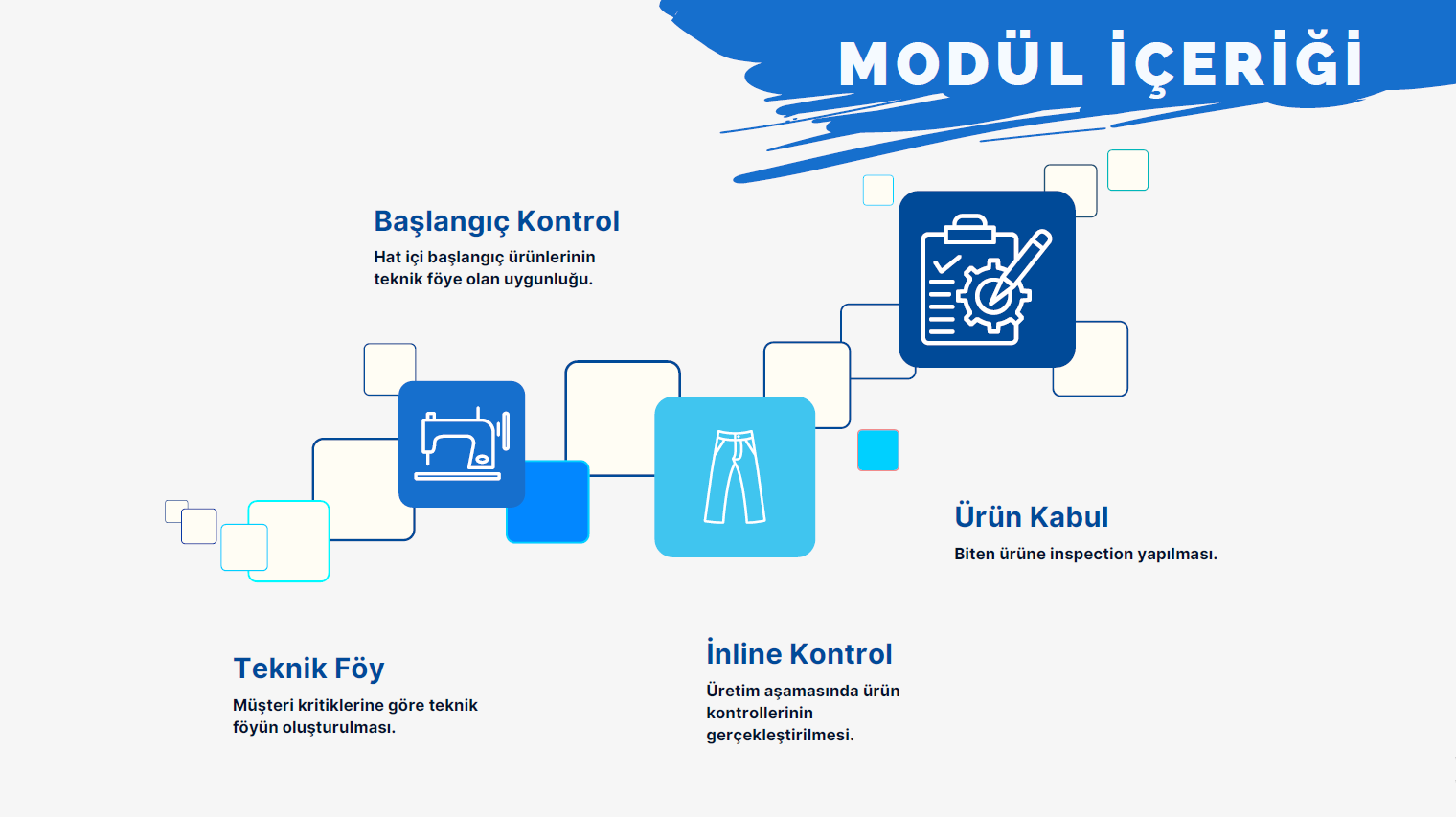 MODÜL İÇERİĞİ

Başlangıç Kontrol

Hat içi başlangıç ürünlerinin teknik föye olan uygunluğu.

Ürün Kabul

Biten ürüne inspection yapılması.

Teknik Föy

Müşteri kritiklerine göre teknik föyün oluşturulması.

İnline Kontrol

Üretim aşamasında ürün kontrollerinin gerçekleştirilmesi.